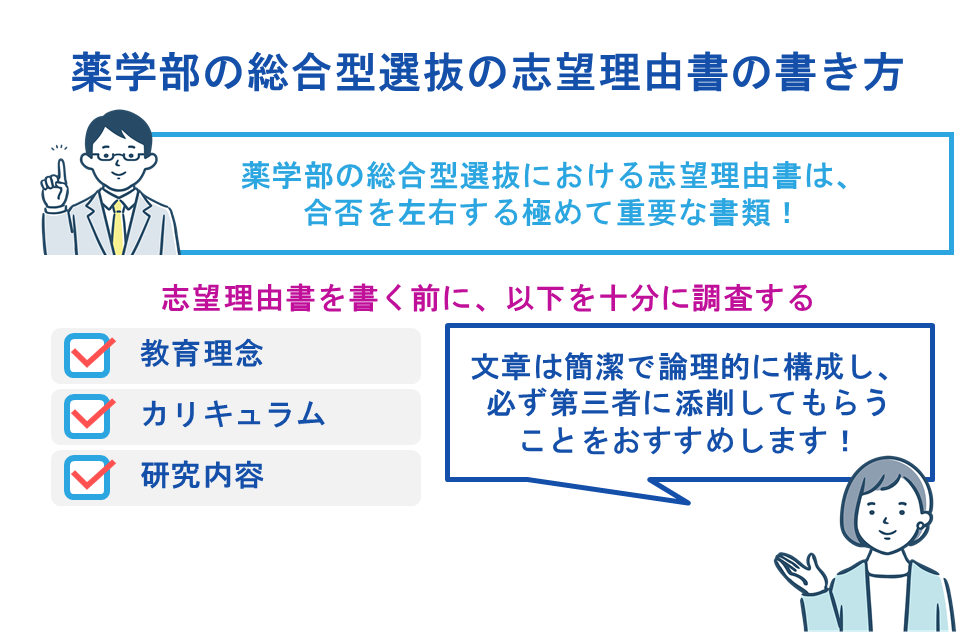 薬学部の総合型選抜の志望理由書の書き方

薬学部の総合型選抜における志望理由書は、合否を左右する極めて重要な書類！

志望理由書を書く前に、以下を十分に調査する

教育理念

カリキュラム

研究内容

文章は簡潔で論理的に構成し、必ず第三者に添削してもらうことをおすすめします！